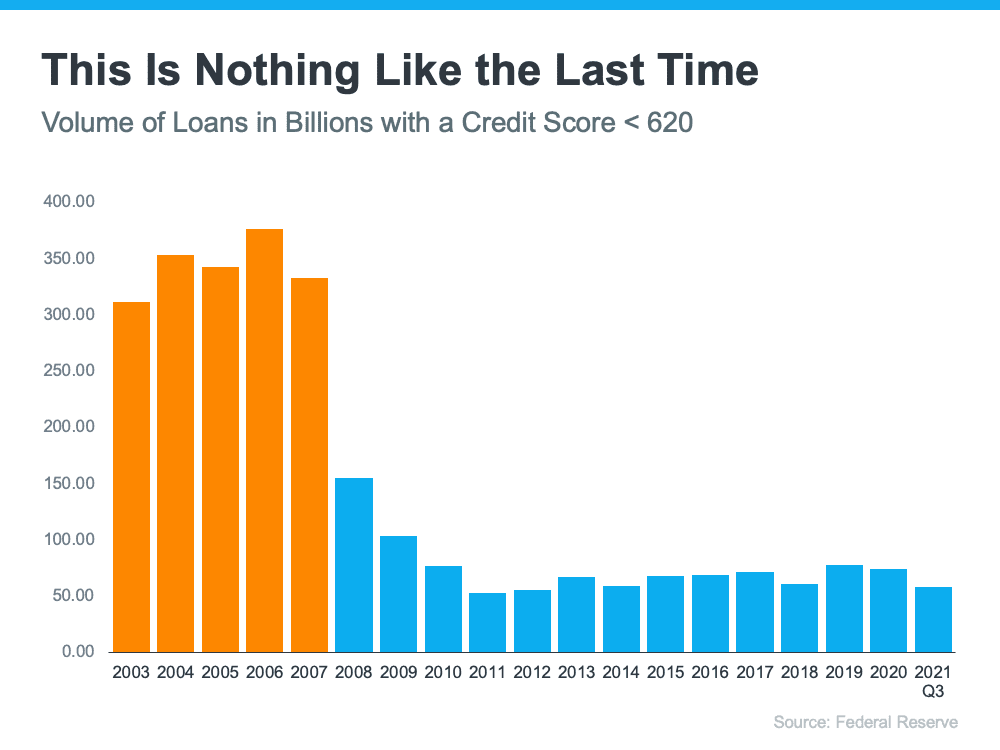 This Is Nothing Like the Last Time

Volume of Loans in Billions with a Credit Score < 620

400.00
350.00
300.00
250.00
200.00
150.00
100.00
50.00
0.00

2003 2004 2005 2006 2007 2008 2009 2010 2011 2012 2013 2014 2015 2016 2017 2018 2019 2020 2021 Q3

Source: Federal Reserve